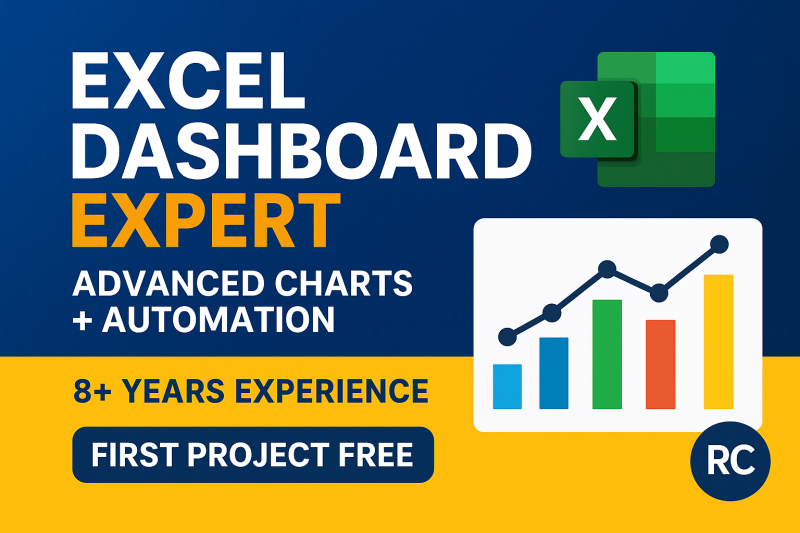 EXCEL DASHBOARD EXPERT

ADVANCED CHARTS + AUTOMATION

X

8+ YEARS EXPERIENCE

FIRST PROJECT FREE

RC